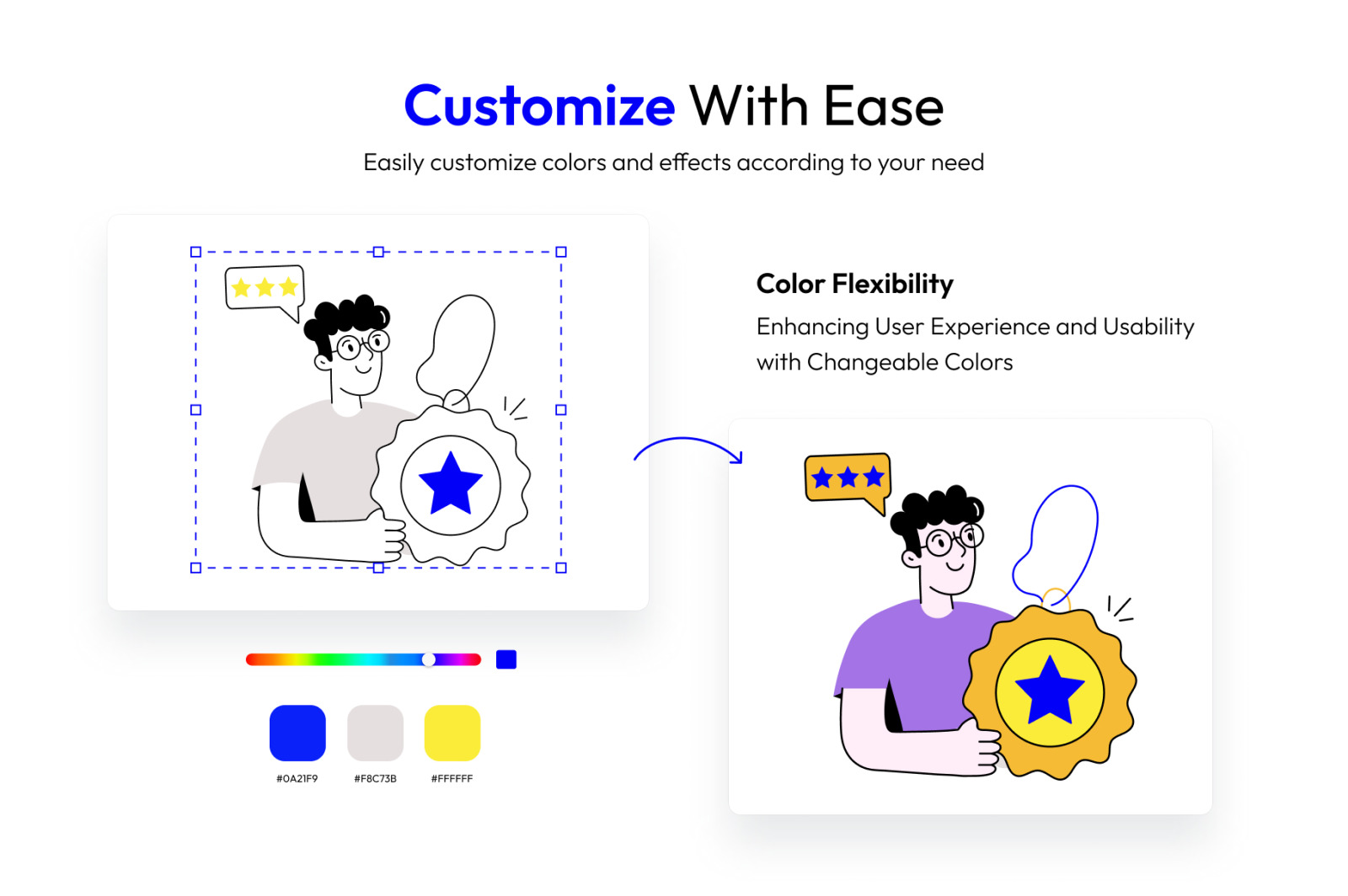 Customize With Ease

Easily customize colors and effects according to your need

Color Flexibility

Enhancing User Experience and Usability with Changeable Colors

#0A21F9
#F8C73B
#FFFFFF